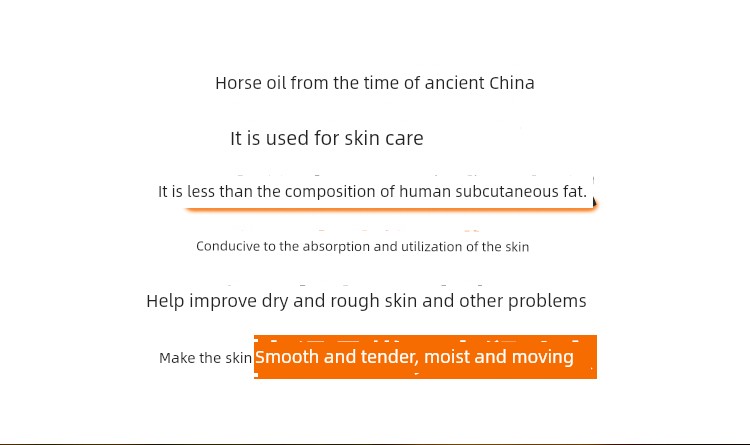 Horse oil from the time of ancient China

It is used for skin care

It is less than the composition of human subcutaneous fat.

Conducive to the absorption and utilization of the skin

Help improve dry and rough skin and other problems

Make the skin Smooth and tender, moist and moving